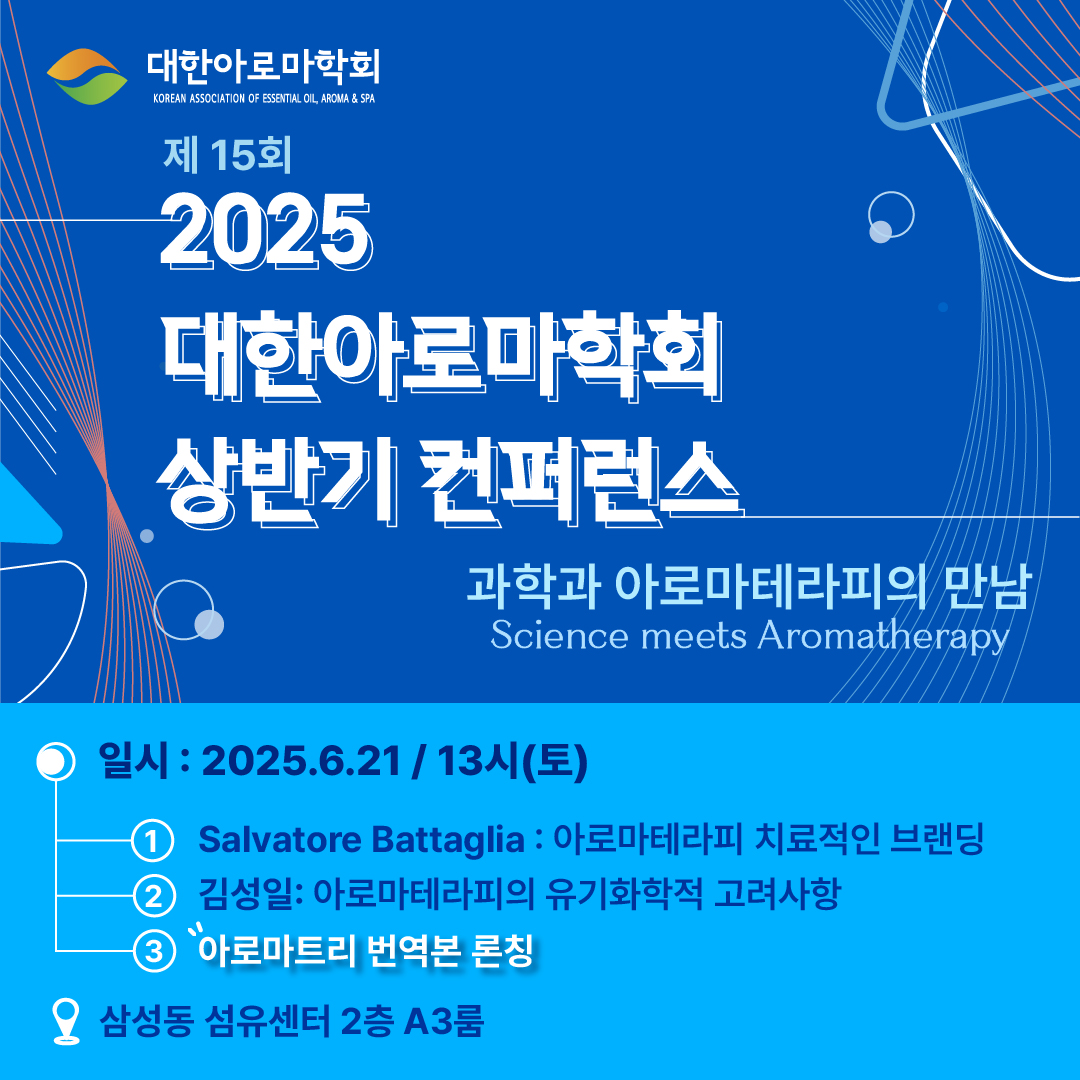 대한아로마학회
KOREAN ASSOCIATION OF ESSENTIAL OIL, AROMA & SPA

제 15회
2025
대한아로마학회
상반기 컨퍼런스

과학과 아로마테라피의 만남
Science meets Aromatherapy

일시 : 2025.6.21 / 13시(토)

① Salvatore Battaglia : 아로마테라피 치료적인 브랜딩
② 김성일: 아로마테라피의 유기화학적 고려사항
③ 아로마트리 번역본 론칭

삼성동 섬유센터 2층 A3룸